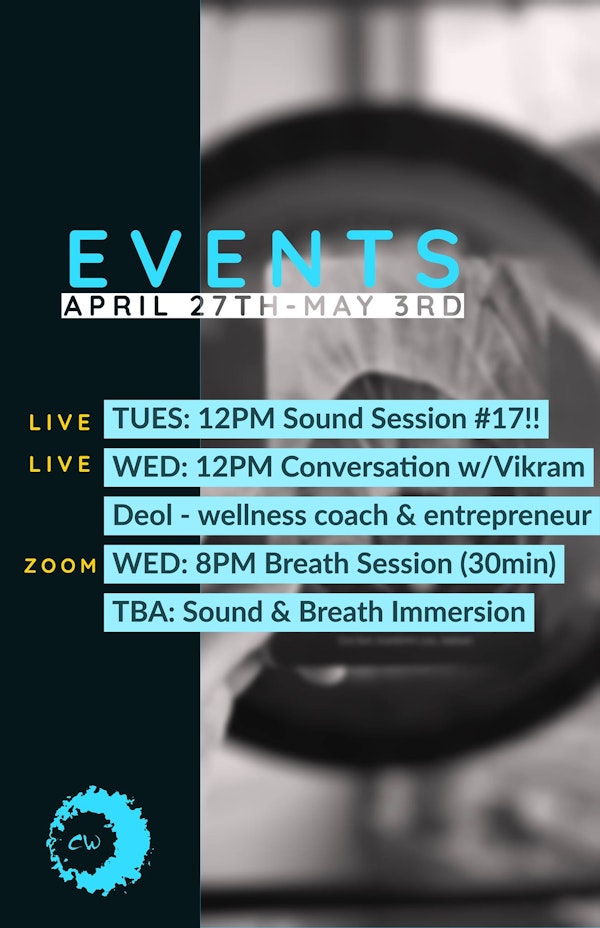 EVENTS
APRIL 27TH-MAY 3RD

LIVE TUES: 12PM Sound Session #17!!
LIVE WED: 12PM Conversation w/Vikram Deol - wellness coach & entrepreneur
ZOOM WED: 8PM Breath Session (30min)
TBA: Sound & Breath Immersion

CW